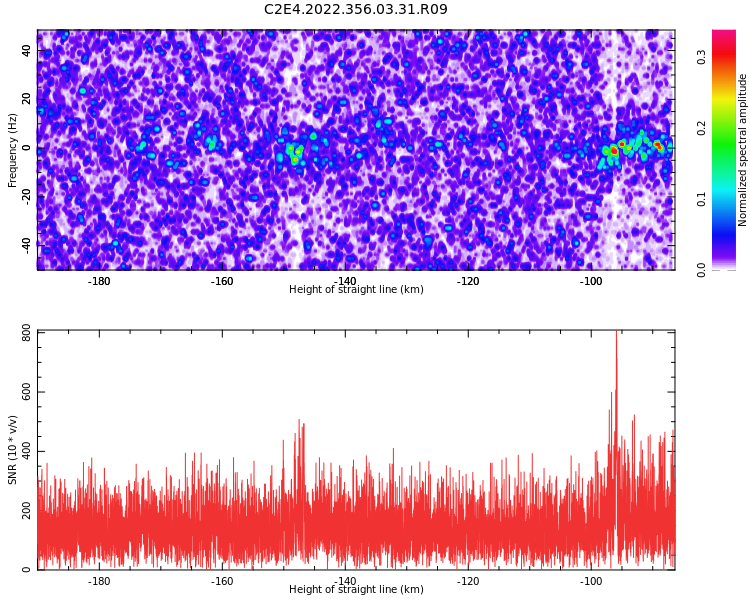 C2E4.2022.356.03.31.R09

Frequency (Hz)
40
20
0
-20
-40
-180
-160
-140
-120
-100
Height of straight line (km)

Normalized spectral amplitude
0.0
0.1
0.2
0.3

SNR (10 * v/v)
800
600
400
200
0
-180
-160
-140
-120
-100
Height of straight line (km)